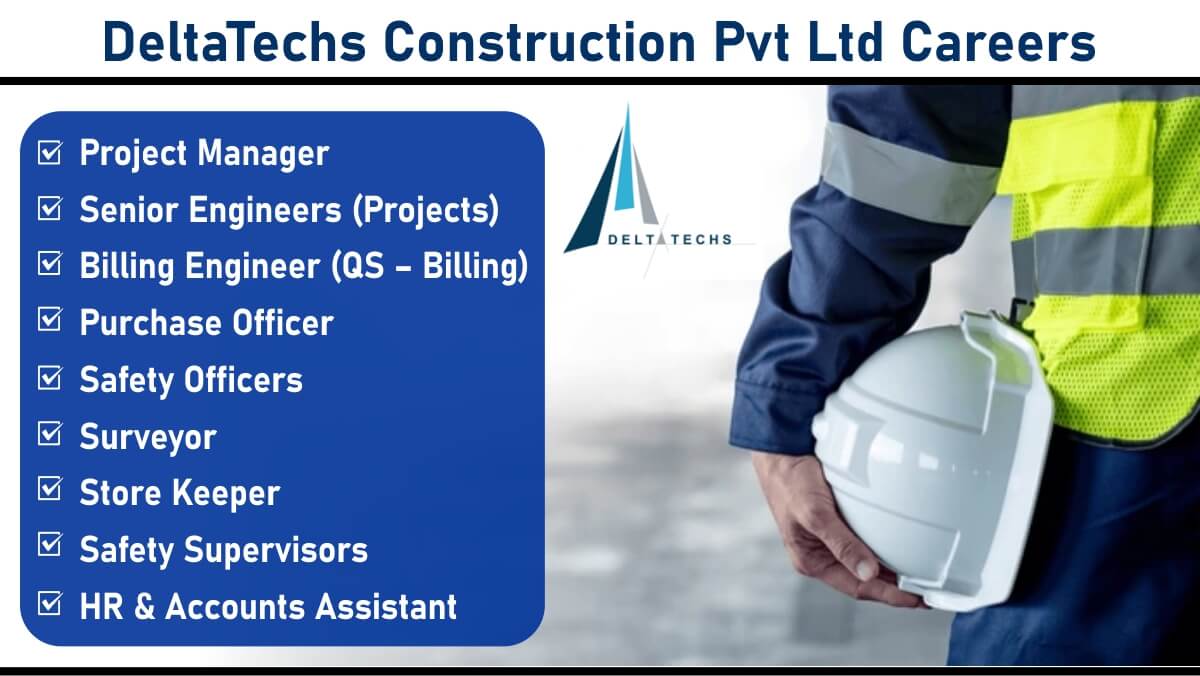 DeltaTechs Construction Pvt Ltd Careers

☑ Project Manager
☑ Senior Engineers (Projects)
☑ Billing Engineer (QS – Billing)
☑ Purchase Officer
☑ Safety Officers
☑ Surveyor
☑ Store Keeper
☑ Safety Supervisors
☑ HR & Accounts Assistant

DELTATECHS